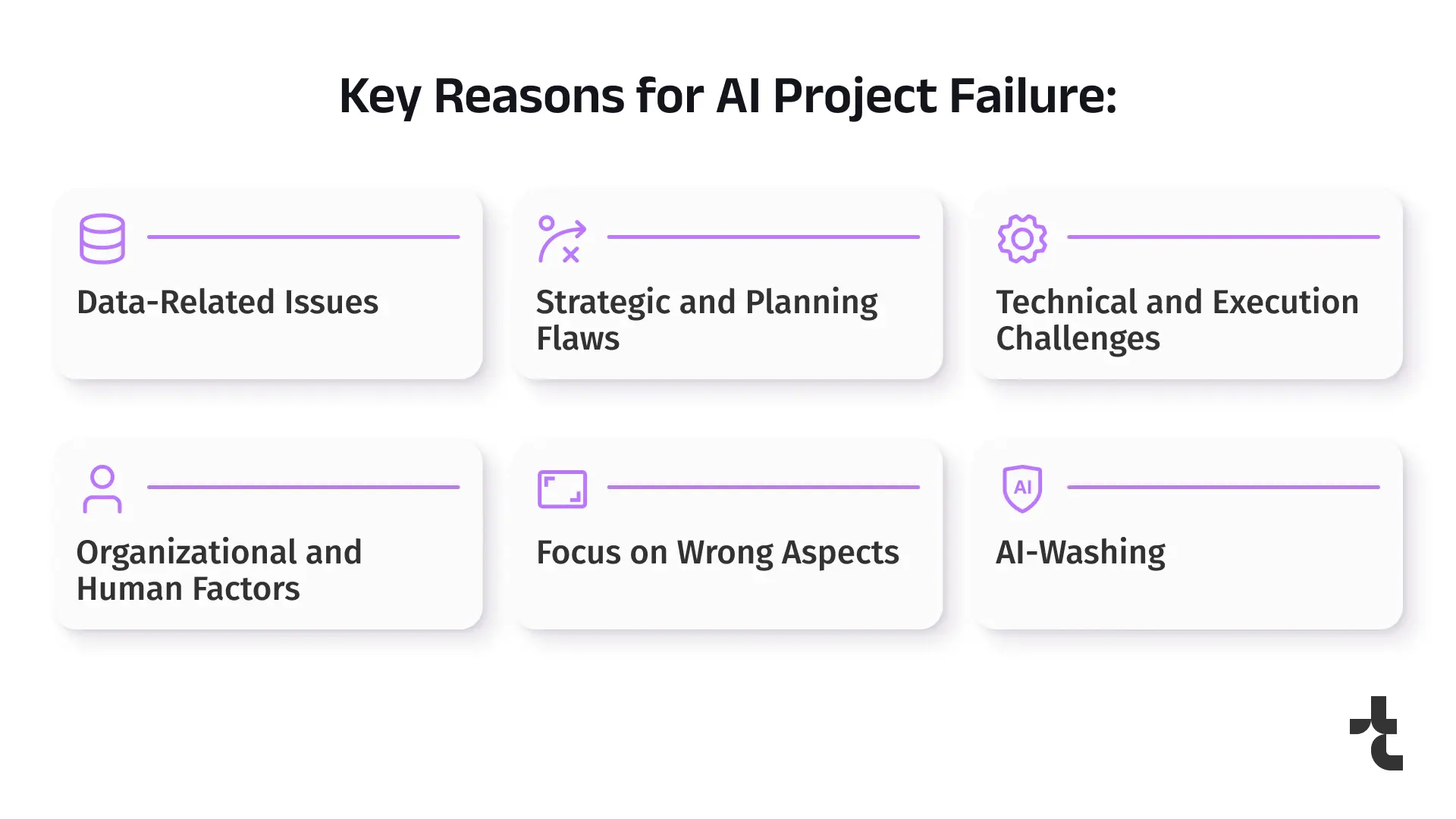 Key Reasons for AI Project Failure:

Data-Related Issues

Strategic and Planning Flaws

Technical and Execution Challenges

Organizational and Human Factors

Focus on Wrong Aspects

AI

AI-Washing